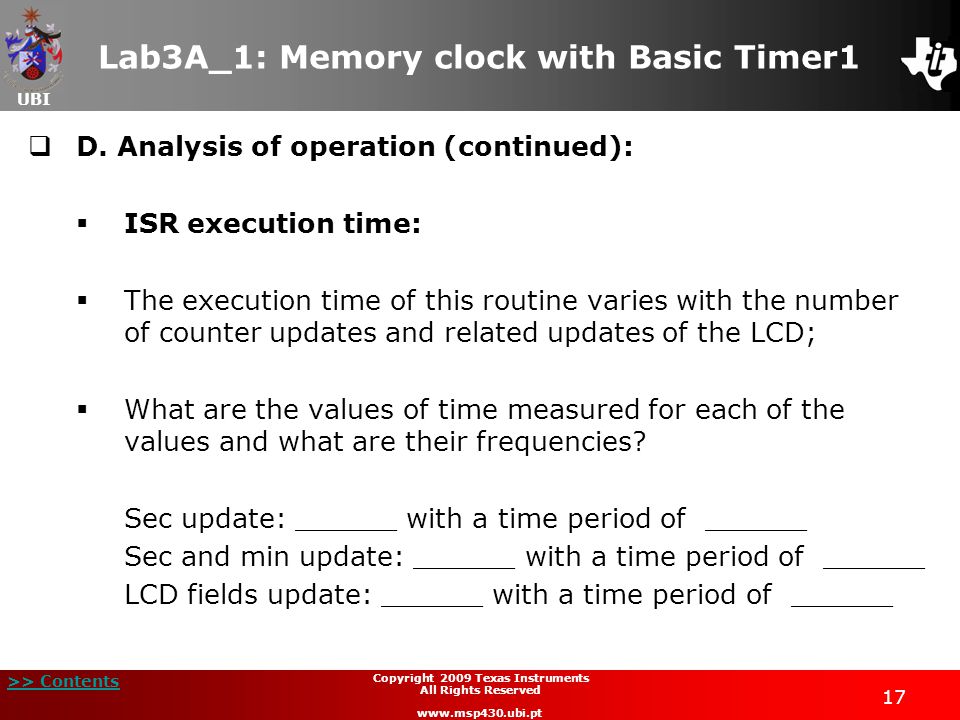 UBI

Lab3A_1: Memory clock with Basic Timer1

D. Analysis of operation (continued):

ISR execution time:

The execution time of this routine varies with the number of counter updates and related updates of the LCD;

What are the values of time measured for each of the values and what are their frequencies?

Sec update: ______ with a time period of ______
Sec and min update: ______ with a time period of ______
LCD fields update: ______ with a time period of ______

>> Contents

Copyright 2009 Texas Instruments
All Rights Reserved

www.msp430.ubi.pt

17